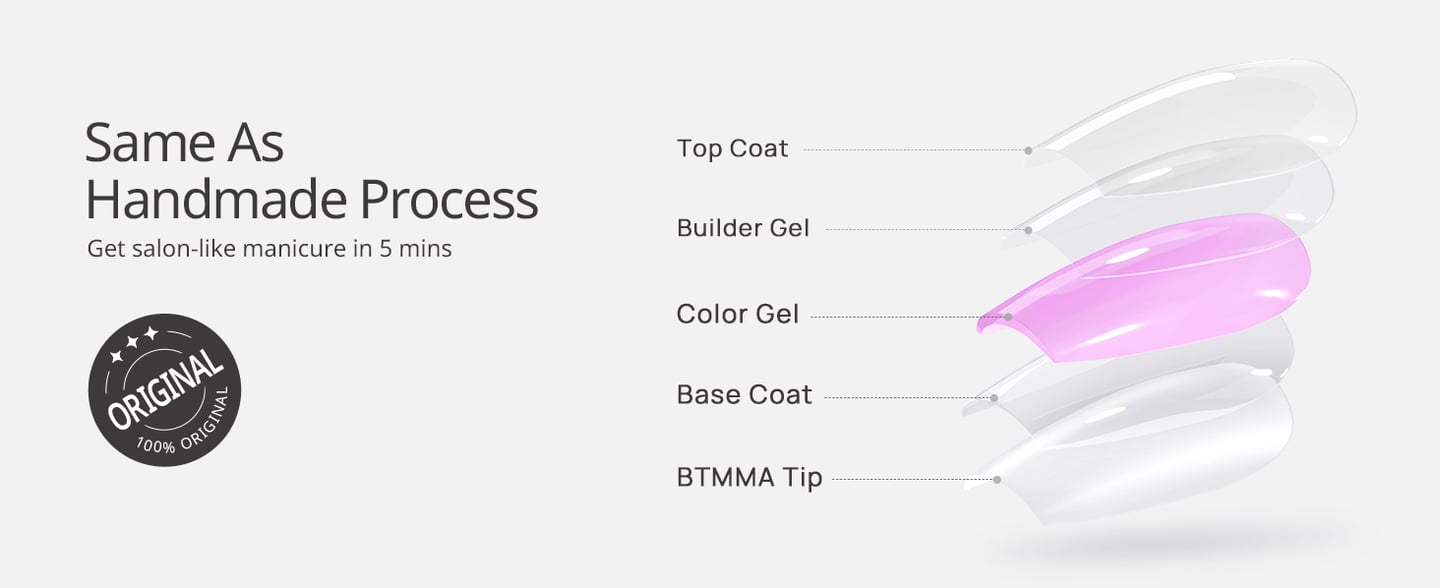 Same As
Handmade Process
Get salon-like manicure in 5 mins

ORIGINAL
100% ORIGINAL

Top Coat

Builder Gel

Color Gel

Base Coat

BTMMA Tip